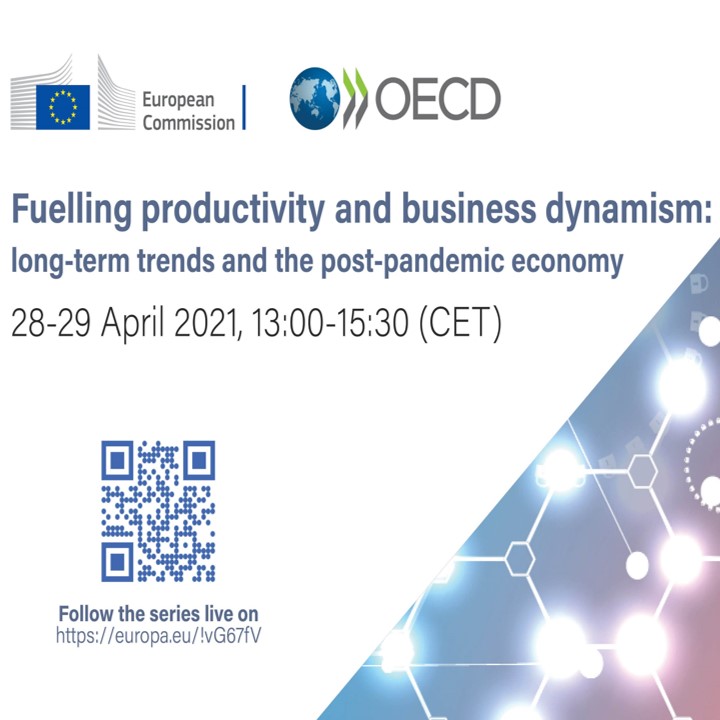 European Commission

OECD

Fuelling productivity and business dynamism: long-term trends and the post-pandemic economy

28-29 April 2021, 13:00-15:30 (CET)

Follow the series live on
https://europa.eu/!vG67fV